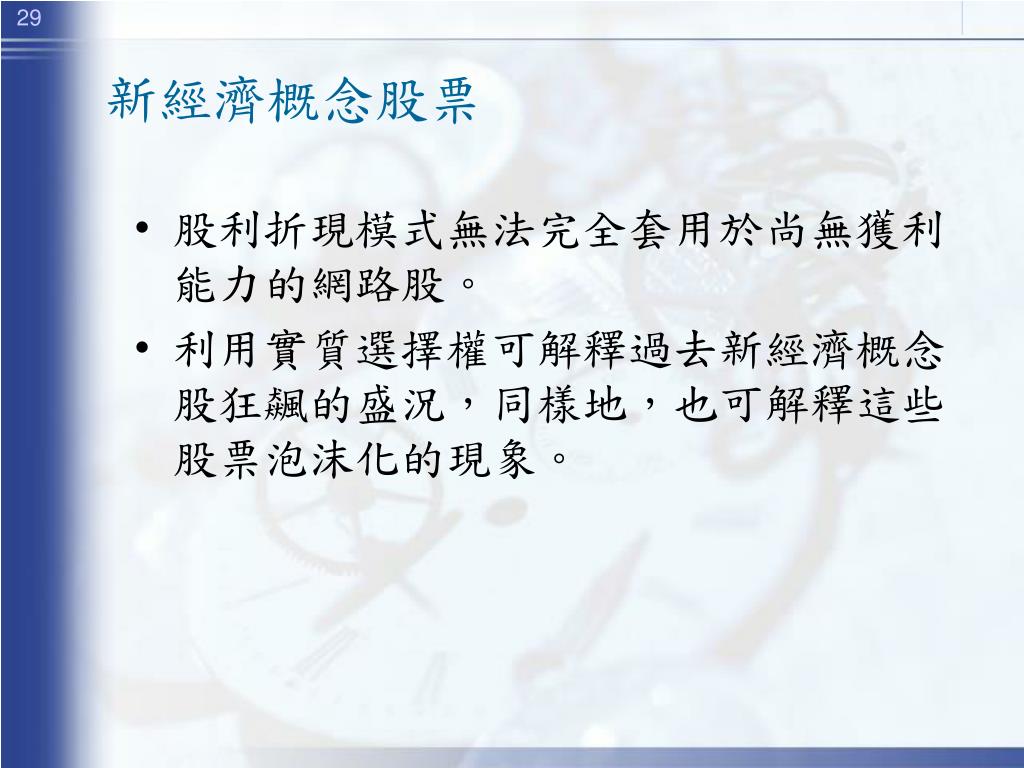 29

新經濟概念股票

• 股利折現模式無法完全套用於尚無獲利能力的網路股。

• 利用實質選擇權可解釋過去新經濟概念股狂飆的盛況，同樣地，也可解釋這些股票泡沫化的現象。